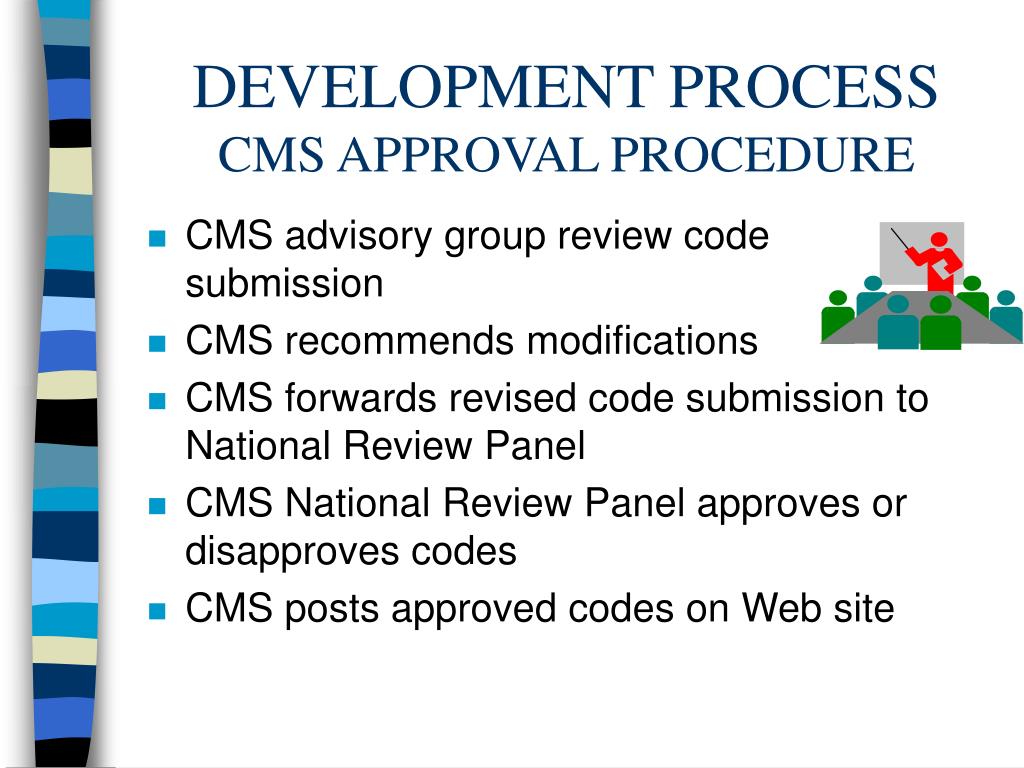 DEVELOPMENT PROCESS
CMS APPROVAL PROCEDURE

- CMS advisory group review code submission
- CMS recommends modifications
- CMS forwards revised code submission to National Review Panel
- CMS National Review Panel approves or disapproves codes
- CMS posts approved codes on Web site